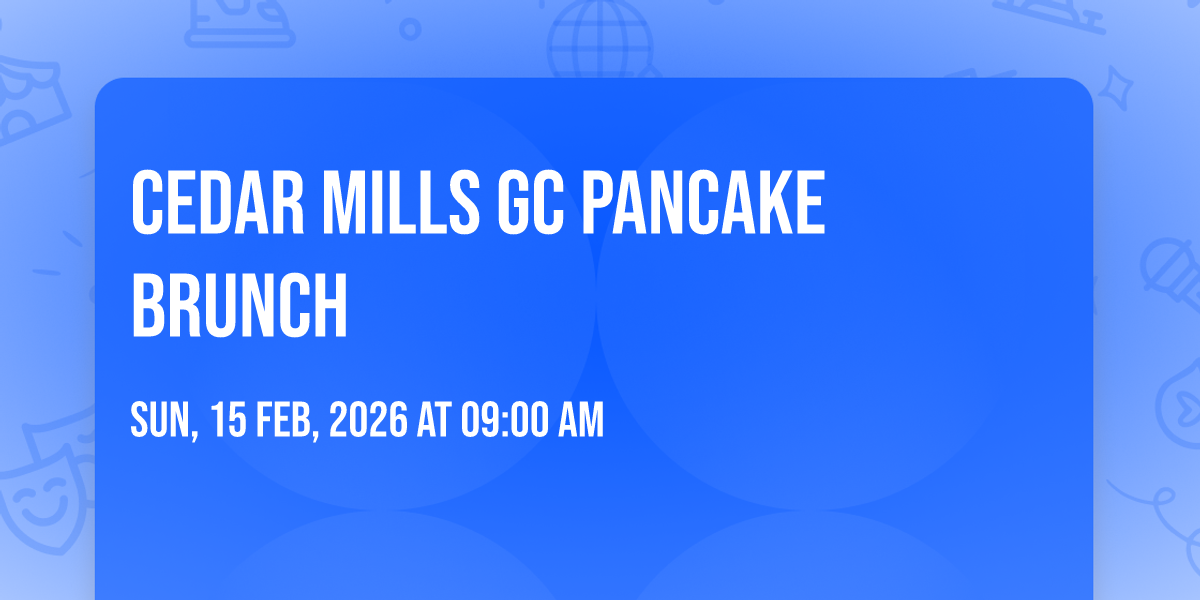 CEDAR MILLS GC PANCAKE BRUNCH

SUN, 15 FEB, 2026 AT 09:00 AM